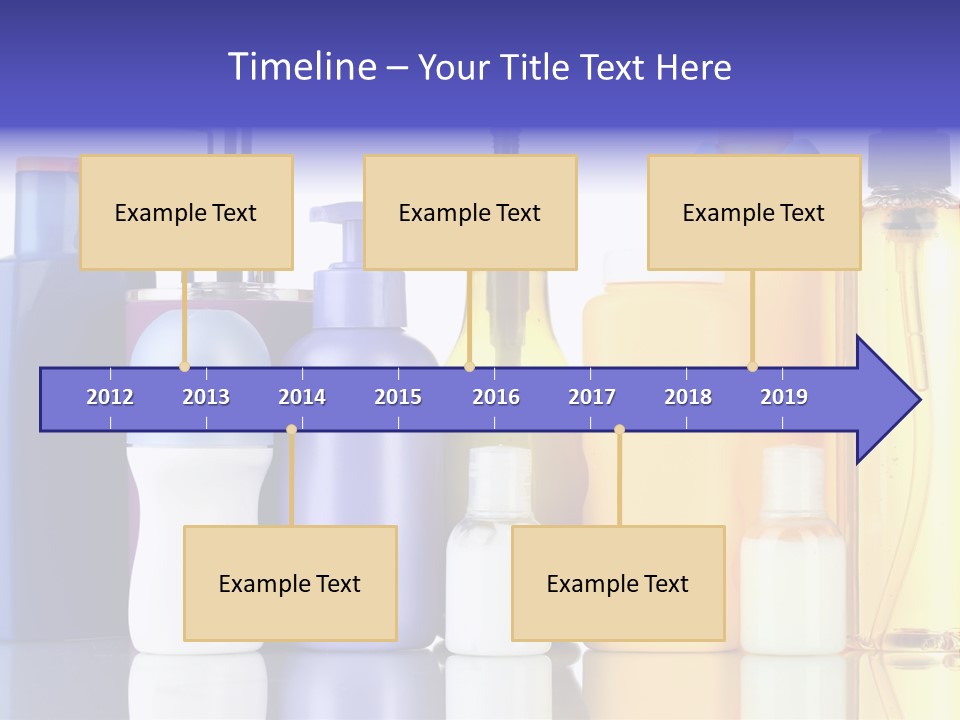 Timeline – Your Title Text Here

Example Text

Example Text

Example Text

2012 2013 2014 2015 2016 2017 2018 2019

Example Text

Example Text